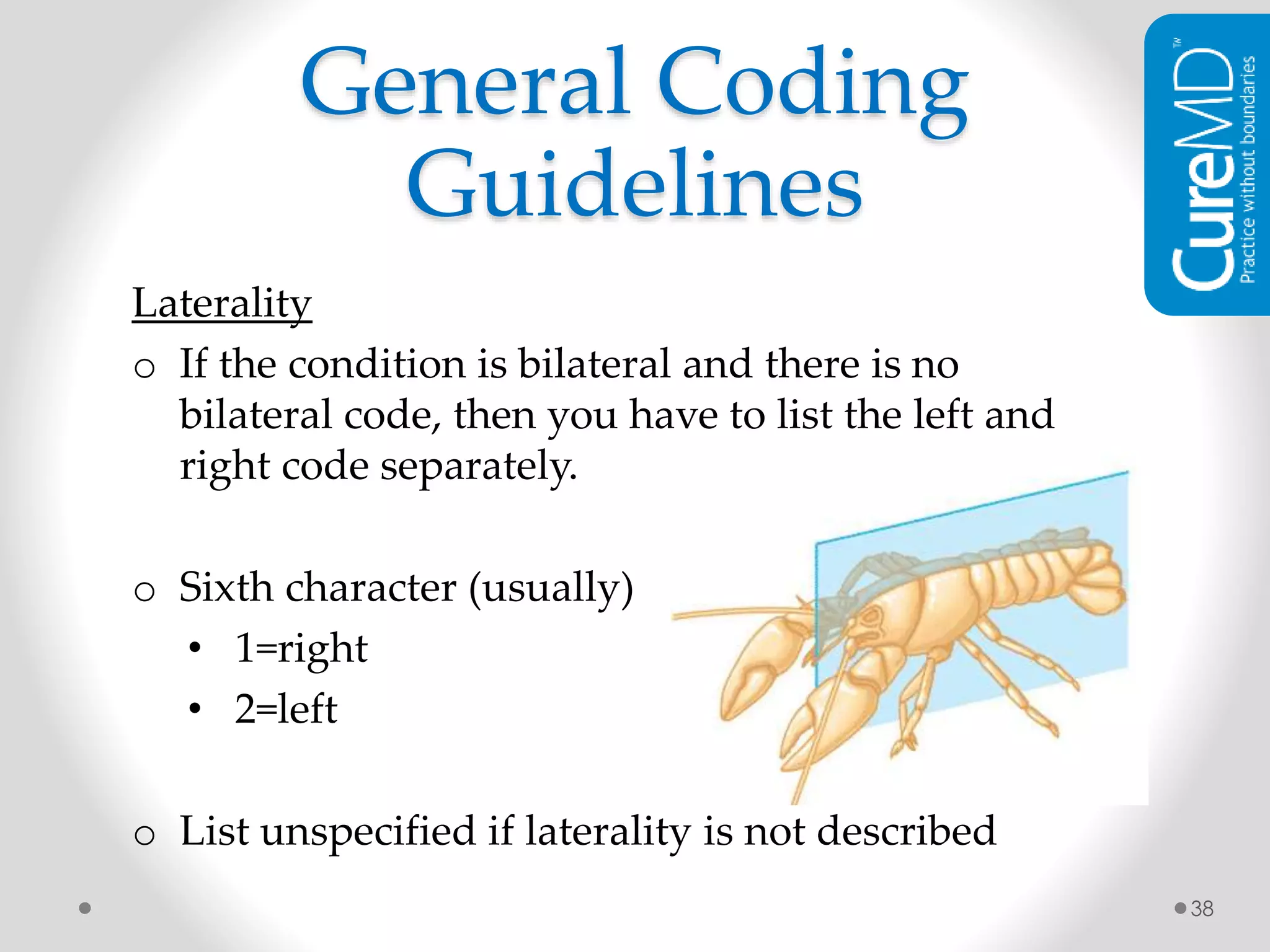 General Coding Guidelines

CureMD™
Practice without boundaries

Laterality

o If the condition is bilateral and there is no bilateral code, then you have to list the left and right code separately.

o Sixth character (usually)
• 1=right
• 2=left

o List unspecified if laterality is not described

38